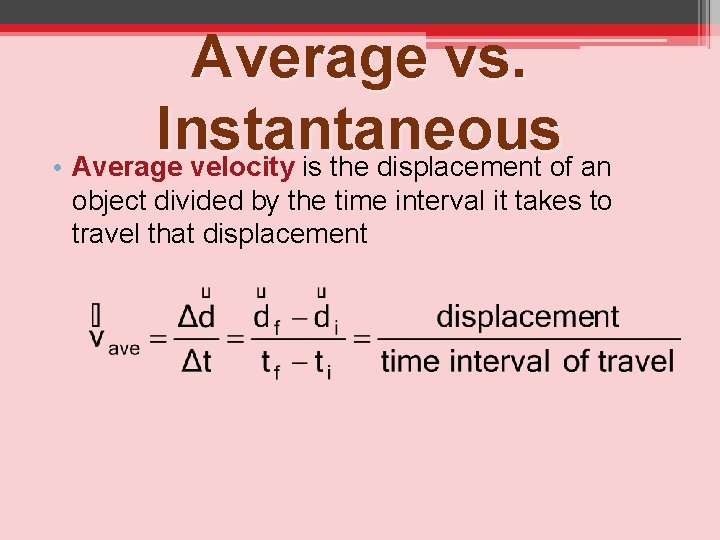 Average vs. Instantaneous

• Average velocity is the displacement of an object divided by the time interval it takes to travel that displacement

$\vec{v}_{ave} = \frac{\Delta \vec{d}}{\Delta t} = \frac{\vec{d}_f - \vec{d}_i}{t_f - t_i} = \frac{\text{displacement}}{\text{time interval of travel}}$